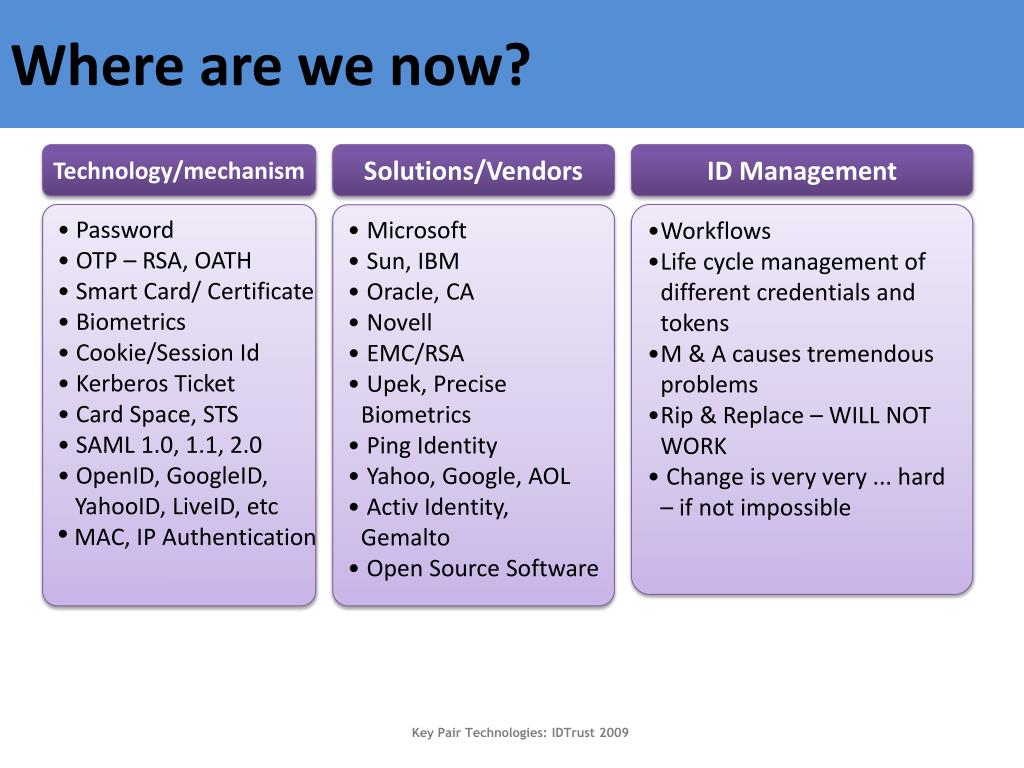 Where are we now?

Technology/mechanism

• Password
• OTP – RSA, OATH
• Smart Card/ Certificate
• Biometrics
• Cookie/Session Id
• Kerberos Ticket
• Card Space, STS
• SAML 1.0, 1.1, 2.0
• OpenID, GoogleID, YahooID, LiveID, etc
• MAC, IP Authentication

Solutions/Vendors

• Microsoft
• Sun, IBM
• Oracle, CA
• Novell
• EMC/RSA
• Upek, Precise Biometrics
• Ping Identity
• Yahoo, Google, AOL
• Activ Identity, Gemalto
• Open Source Software

ID Management

•Workflows
•Life cycle management of different credentials and tokens
•M & A causes tremendous problems
•Rip & Replace – WILL NOT WORK
• Change is very very ... hard – if not impossible

Key Pair Technologies: IDTrust 2009